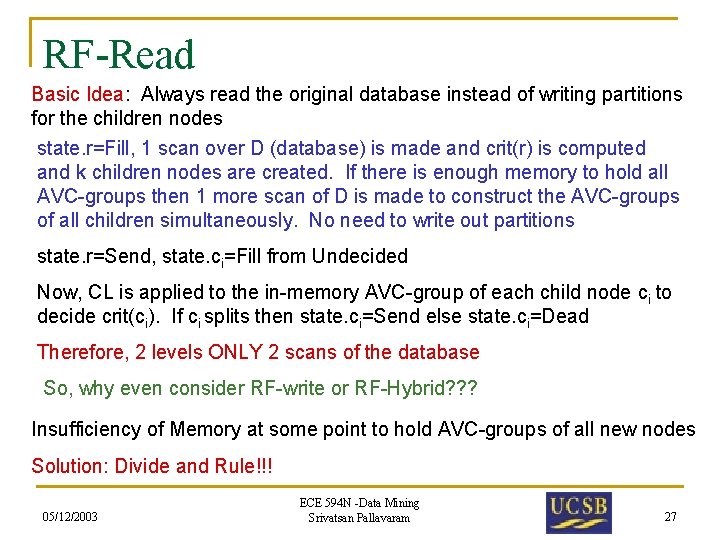 RF-Read

Basic Idea: Always read the original database instead of writing partitions for the children nodes

state.r=Fill, 1 scan over D (database) is made and crit(r) is computed and k children nodes are created. If there is enough memory to hold all AVC-groups then 1 more scan of D is made to construct the AVC-groups of all children simultaneously. No need to write out partitions

state.r=Send, state.$c_i$=Fill from Undecided

Now, CL is applied to the in-memory AVC-group of each child node $c_i$ to decide crit($c_i$). If $c_i$ splits then state.$c_i$=Send else state.$c_i$=Dead

Therefore, 2 levels ONLY 2 scans of the database

So, why even consider RF-write or RF-Hybrid???

Insufficiency of Memory at some point to hold AVC-groups of all new nodes

Solution: Divide and Rule!!!

05/12/2003

ECE 594N -Data Mining
Srivatsan Pallavaram

UCSB

27